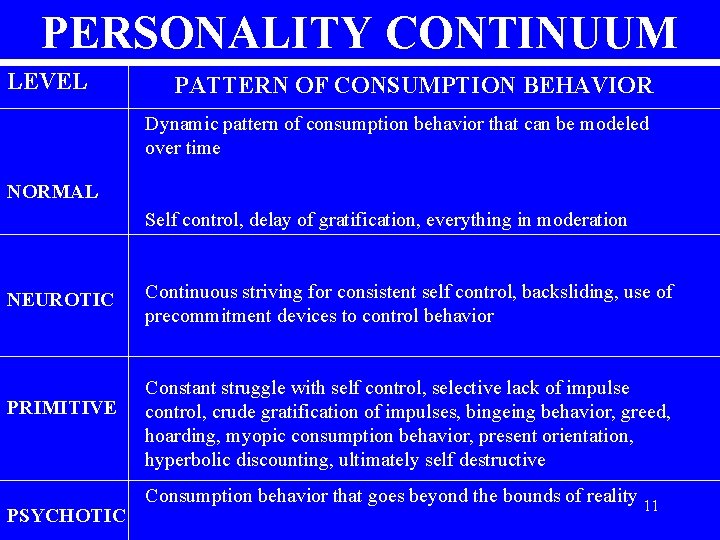 PERSONALITY CONTINUUM

| LEVEL | PATTERN OF CONSUMPTION BEHAVIOR |
|---|---|
| NORMAL | Dynamic pattern of consumption behavior that can be modeled over time<br><br>Self control, delay of gratification, everything in moderation |
| NEUROTIC | Continuous striving for consistent self control, backsliding, use of precommitment devices to control behavior |
| PRIMITIVE | Constant struggle with self control, selective lack of impulse control, crude gratification of impulses, bingeing behavior, greed, hoarding, myopic consumption behavior, present orientation, hyperbolic discounting, ultimately self destructive |
| PSYCHOTIC | Consumption behavior that goes beyond the bounds of reality |

11